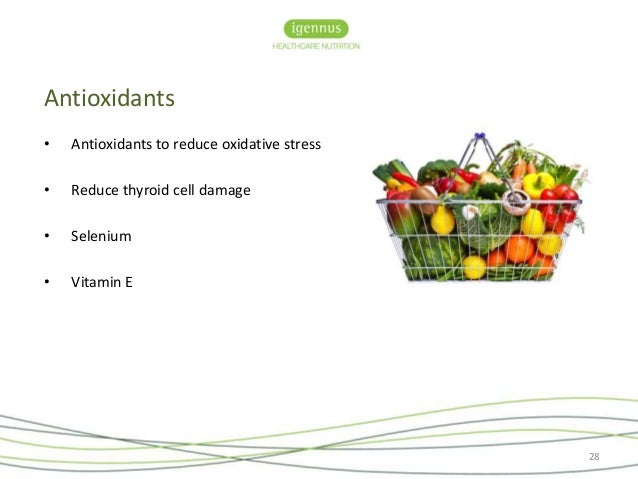 igennus
HEALTHCARE NUTRITION

Antioxidants

• Antioxidants to reduce oxidative stress

• Reduce thyroid cell damage

• Selenium

• Vitamin E

28